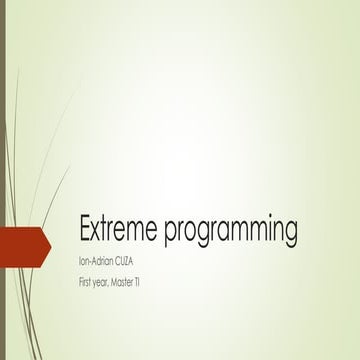 Extreme programming

Ion-Adrian CUZA

First year, Master TI